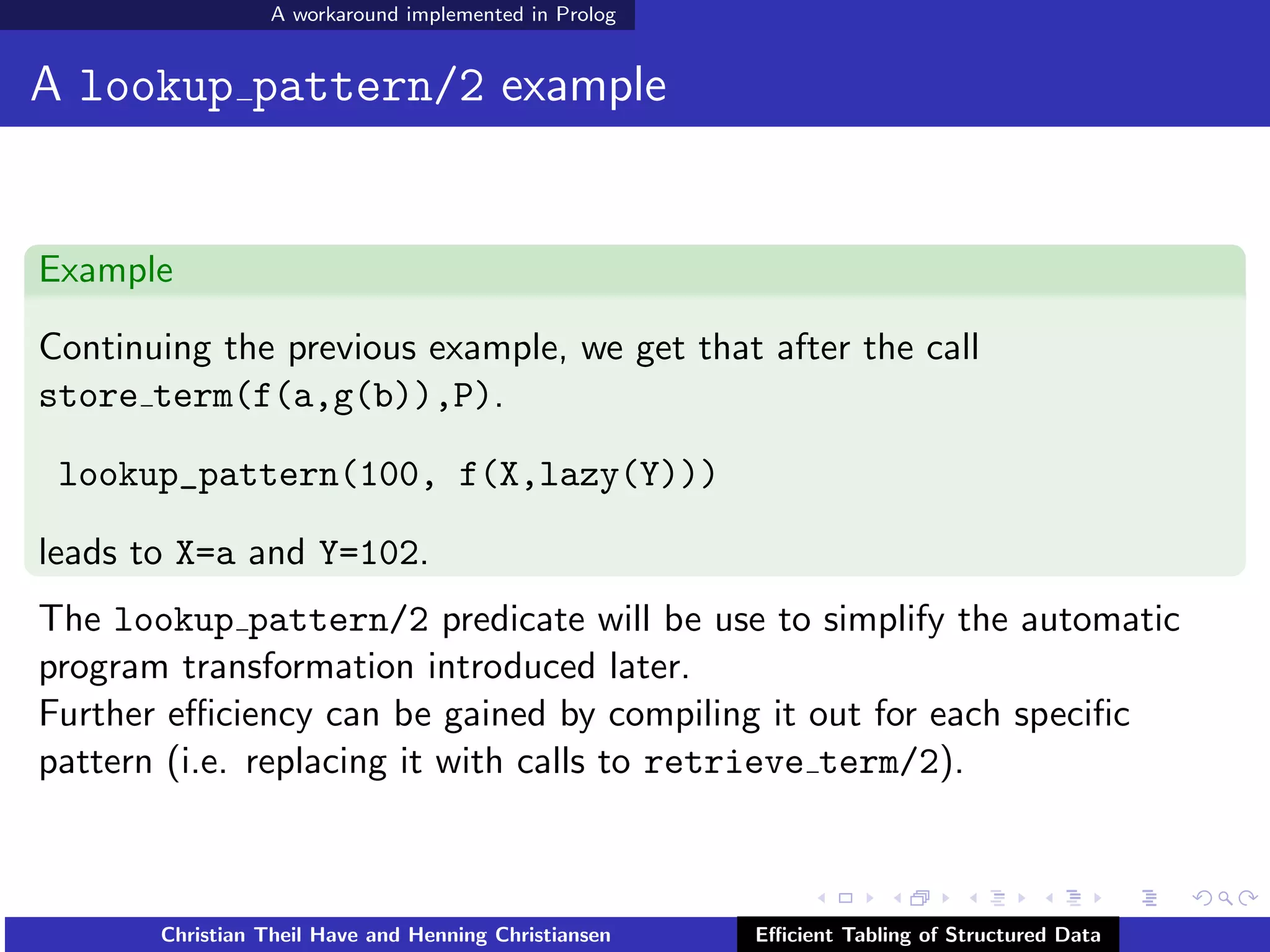 A workaround implemented in Prolog

A lookup_pattern/2 example

Example

Continuing the previous example, we get that after the call store_term(f(a,g(b)),P).

lookup_pattern(100, f(X,lazy(Y)))

leads to X=a and Y=102.

The lookup_pattern/2 predicate will be use to simplify the automatic program transformation introduced later.
Further efficiency can be gained by compiling it out for each specific pattern (i.e. replacing it with calls to retrieve_term/2).

Christian Theil Have and Henning Christiansen Efficient Tabling of Structured Data